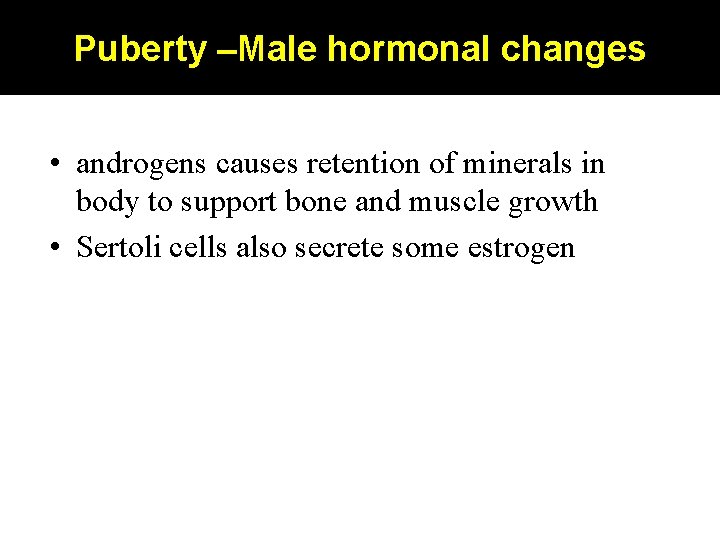 Puberty –Male hormonal changes

• androgens causes retention of minerals in body to support bone and muscle growth
• Sertoli cells also secrete some estrogen